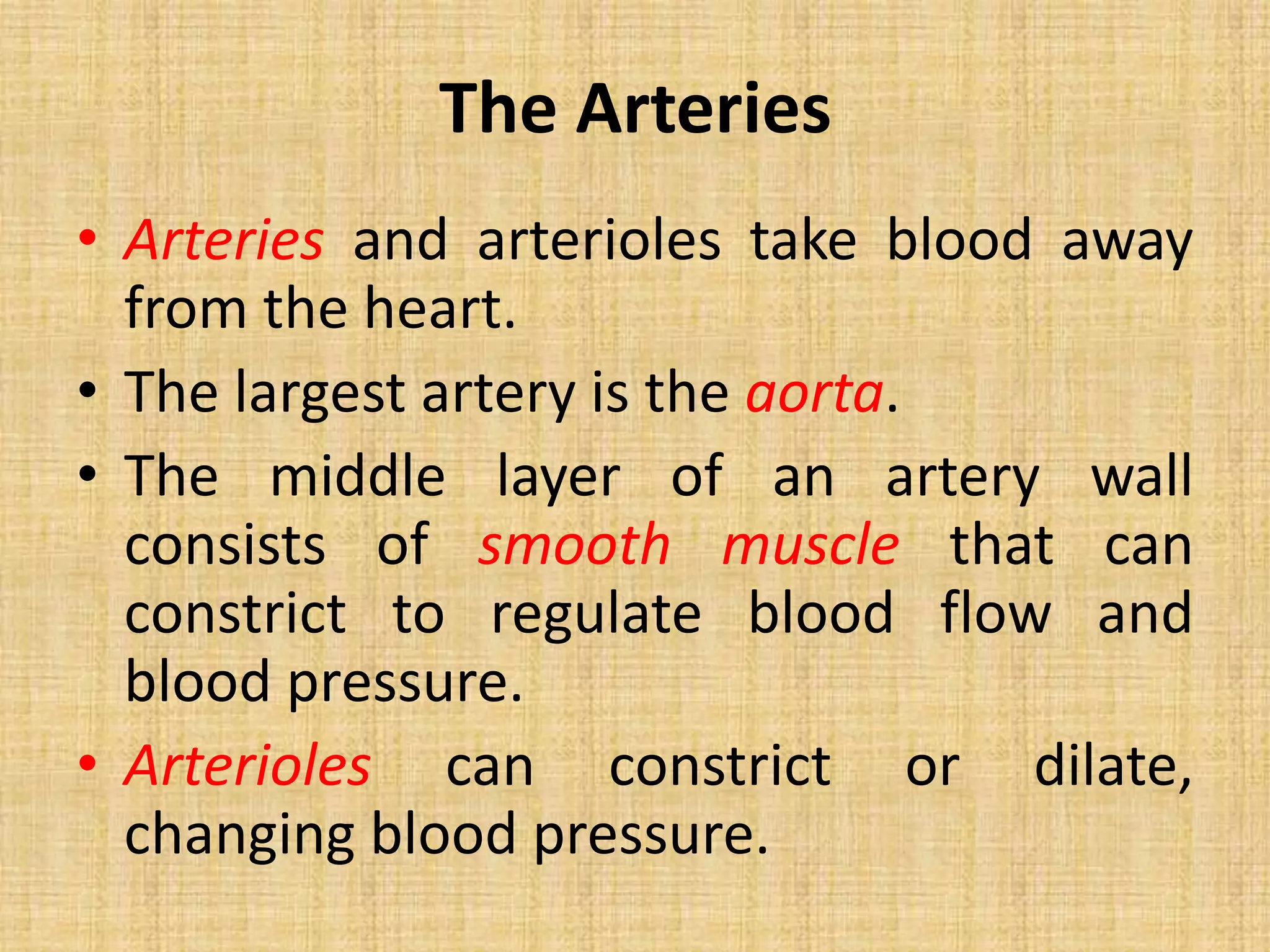 The Arteries

• Arteries and arterioles take blood away from the heart.
• The largest artery is the aorta.
• The middle layer of an artery wall consists of smooth muscle that can constrict to regulate blood flow and blood pressure.
• Arterioles can constrict or dilate, changing blood pressure.